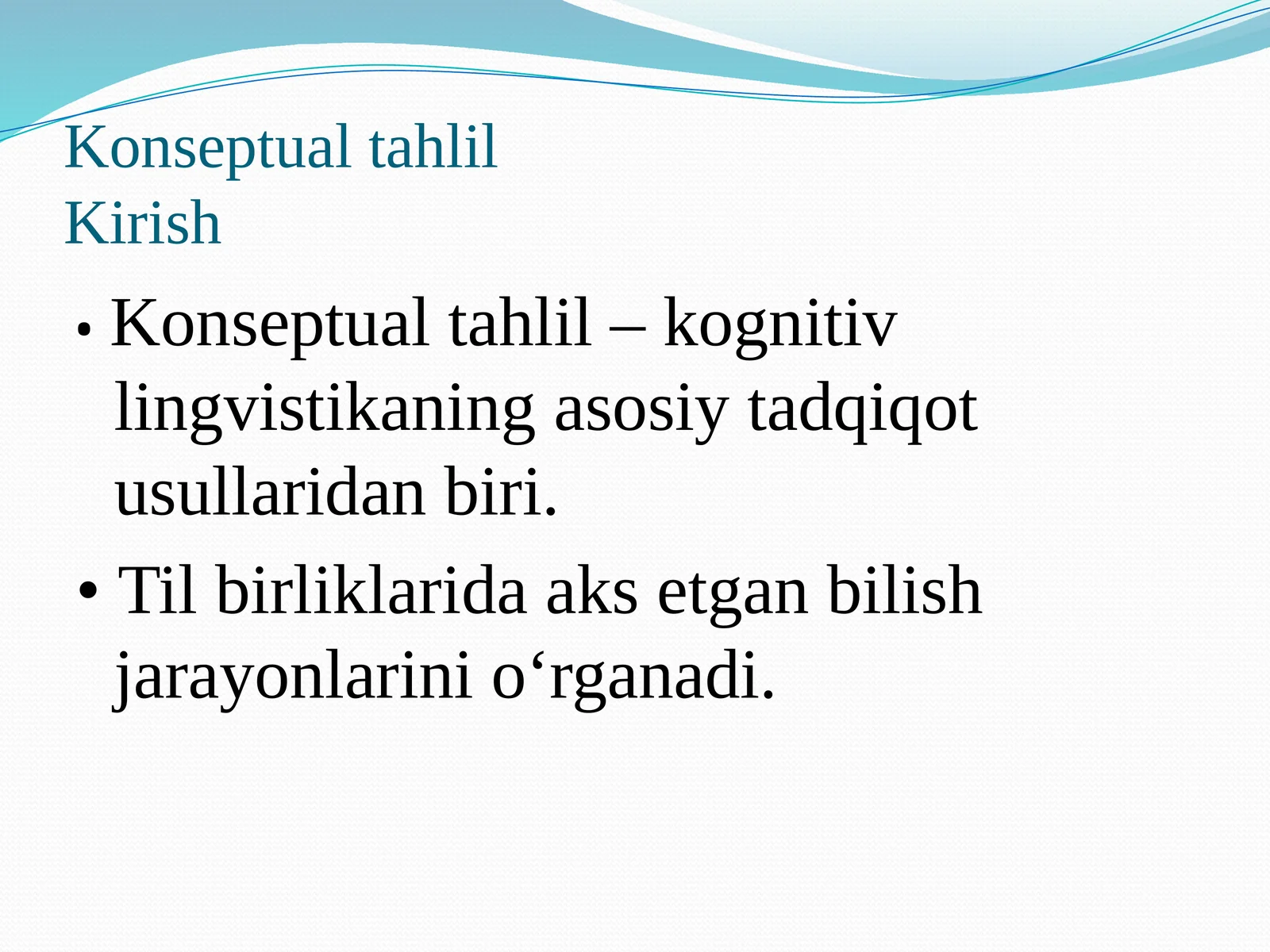 Konseptual tahlil
Kirish

• Konseptual tahlil – kognitiv lingvistikaning asosiy tadqiqot usullaridan biri.

• Til birliklarida aks etgan bilish jarayonlarini o‘rganadi.